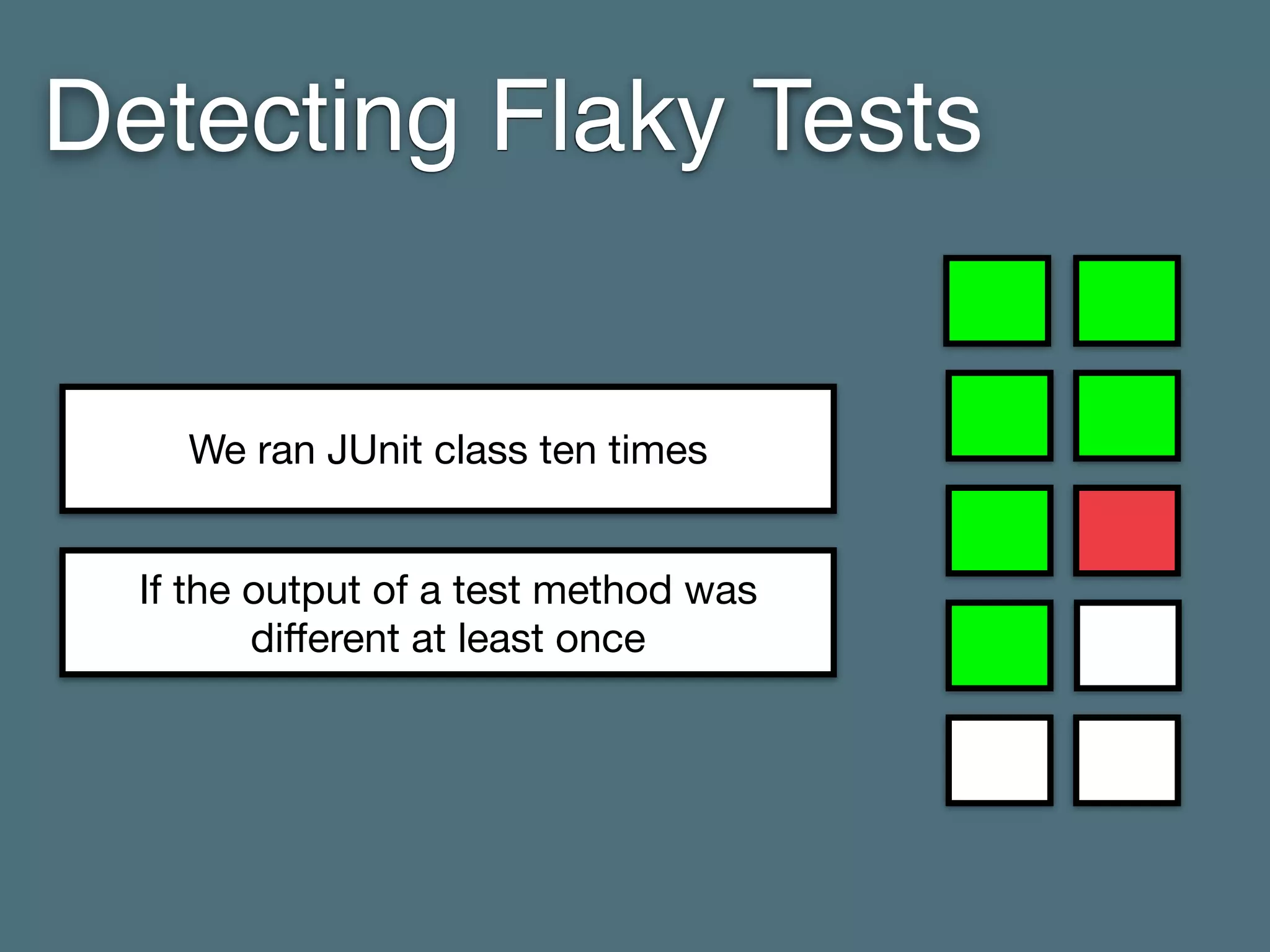 Detecting Flaky Tests

We ran JUnit class ten times

If the output of a test method was different at least once